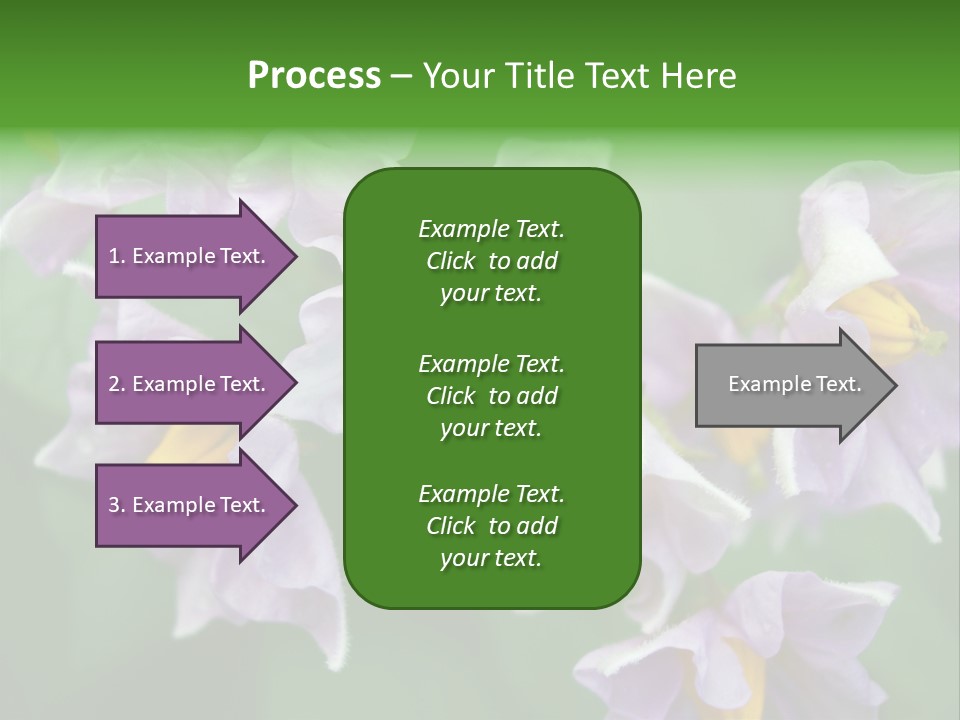 Process – Your Title Text Here

1. Example Text.

2. Example Text.

3. Example Text.

Example Text. Click to add your text.

Example Text. Click to add your text.

Example Text. Click to add your text.

Example Text.